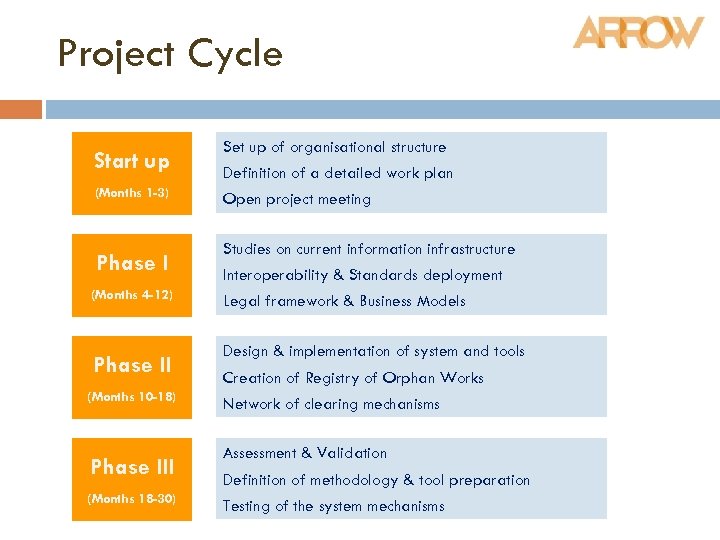 Project Cycle

ARROW

Start up
(Months 1-3)

Set up of organisational structure
Definition of a detailed work plan
Open project meeting

Phase I
(Months 4-12)

Studies on current information infrastructure
Interoperability & Standards deployment
Legal framework & Business Models

Phase II
(Months 10-18)

Design & implementation of system and tools
Creation of Registry of Orphan Works
Network of clearing mechanisms

Phase III
(Months 18-30)

Assessment & Validation
Definition of methodology & tool preparation
Testing of the system mechanisms